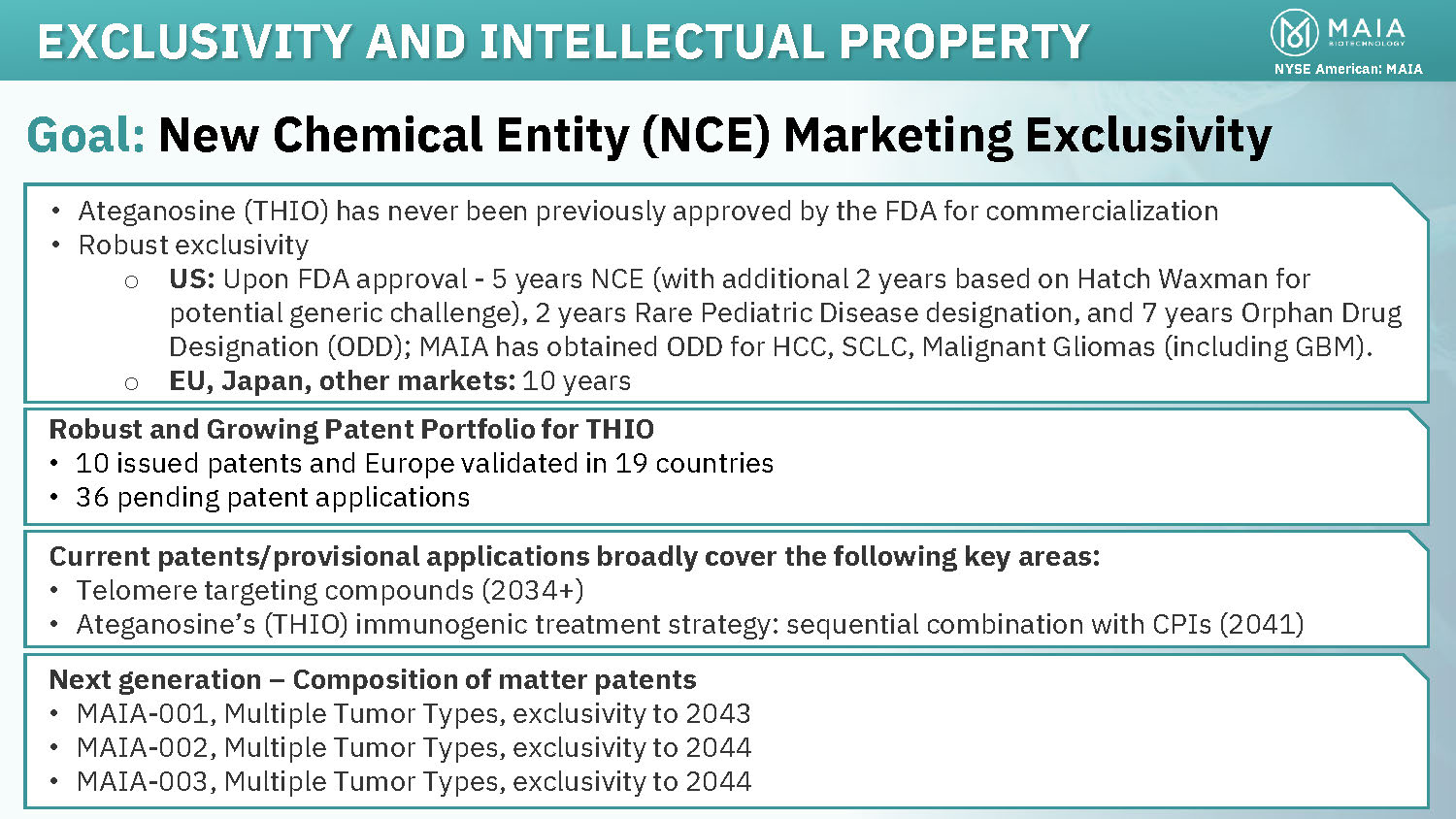 EXCLUSIVITY AND INTELLECTUAL PROPERTY

MAIA BIOTECHNOLOGY
NYSE American: MAIA

Goal: New Chemical Entity (NCE) Marketing Exclusivity

• Ateganosine (THIO) has never been previously approved by the FDA for commercialization
• Robust exclusivity
  o US: Upon FDA approval - 5 years NCE (with additional 2 years based on Hatch Waxman for potential generic challenge), 2 years Rare Pediatric Disease designation, and 7 years Orphan Drug Designation (ODD); MAIA has obtained ODD for HCC, SCLC, Malignant Gliomas (including GBM).
  o EU, Japan, other markets: 10 years

Robust and Growing Patent Portfolio for THIO
• 10 issued patents and Europe validated in 19 countries
• 36 pending patent applications

Current patents/provisional applications broadly cover the following key areas:
• Telomere targeting compounds (2034+)
• Ateganosine's (THIO) immunogenic treatment strategy: sequential combination with CPIs (2041)

Next generation – Composition of matter patents
• MAIA-001, Multiple Tumor Types, exclusivity to 2043
• MAIA-002, Multiple Tumor Types, exclusivity to 2044
• MAIA-003, Multiple Tumor Types, exclusivity to 2044